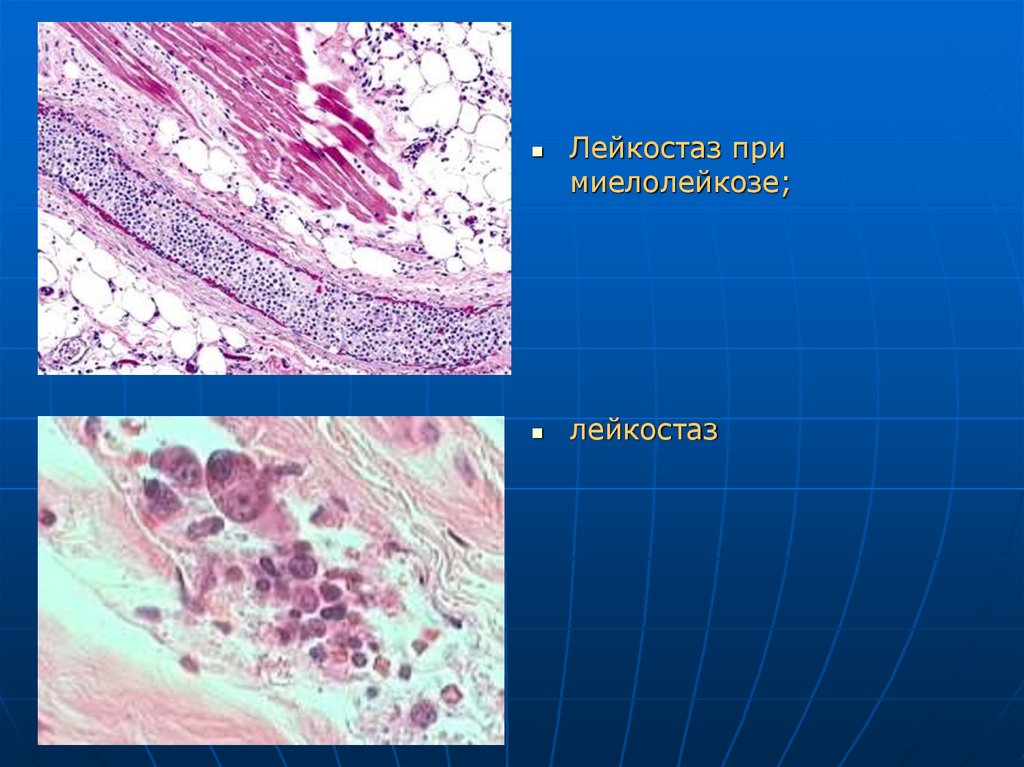 Лейкостаз при миелолейкозе;

лейкостаз